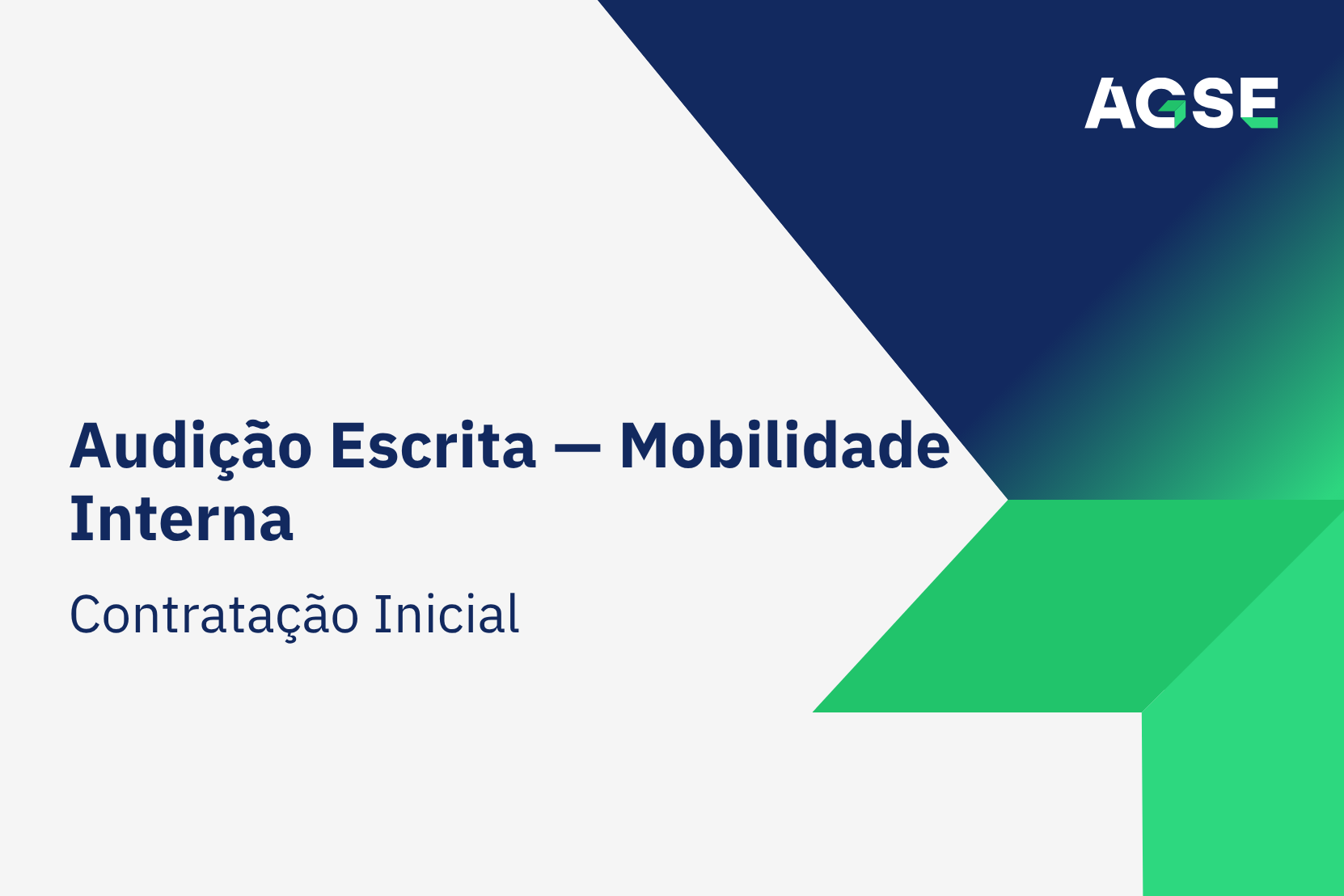 AGSE

Audição Escrita — Mobilidade Interna

Contratação Inicial